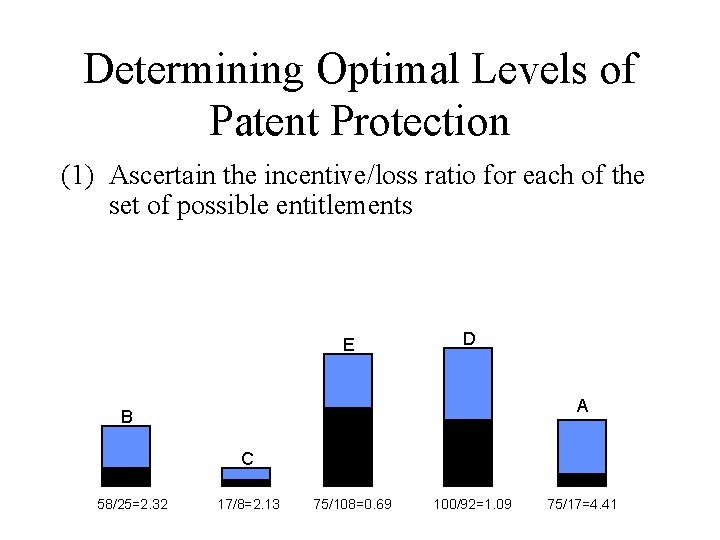 Determining Optimal Levels of Patent Protection

(1) Ascertain the incentive/loss ratio for each of the set of possible entitlements

B

C

E

D

A

58/25=2.32

17/8=2.13

75/108=0.69

100/92=1.09

75/17=4.41